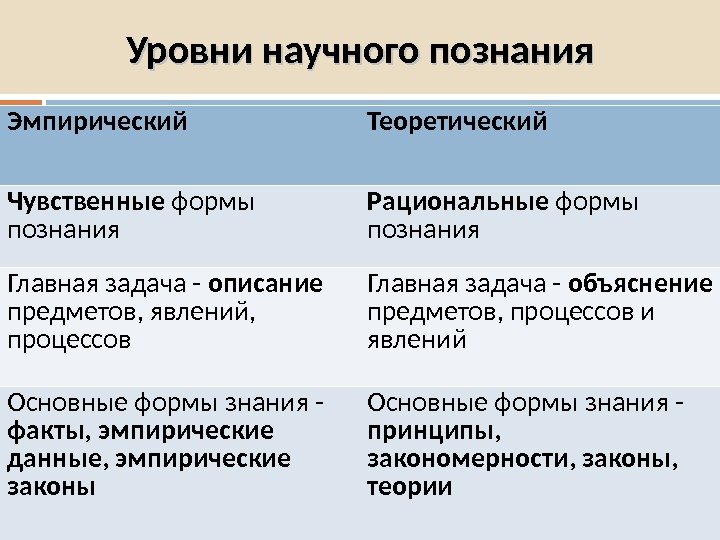 Уровни научного познания

| Эмпирический | Теоретический |
|---|---|
| Чувственные формы познания | Рациональные формы познания |
| Главная задача - описание предметов, явлений, процессов | Главная задача - объяснение предметов, процессов и явлений |
| Основные формы знания - факты, эмпирические данные, эмпирические законы | Основные формы знания - принципы, закономерности, законы, теории |